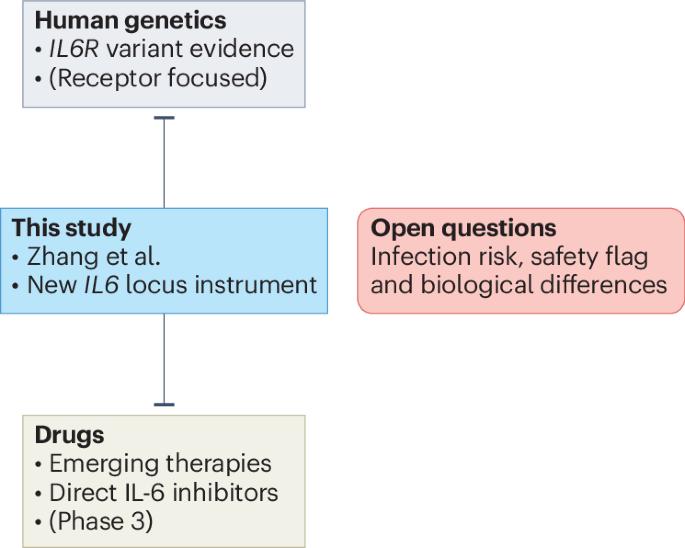 Human genetics
• IL6R variant evidence
• (Receptor focused)

This study
• Zhang et al.
• New IL6 locus instrument

Open questions
Infection risk, safety flag and biological differences

Drugs
• Emerging therapies
• Direct IL-6 inhibitors
• (Phase 3)